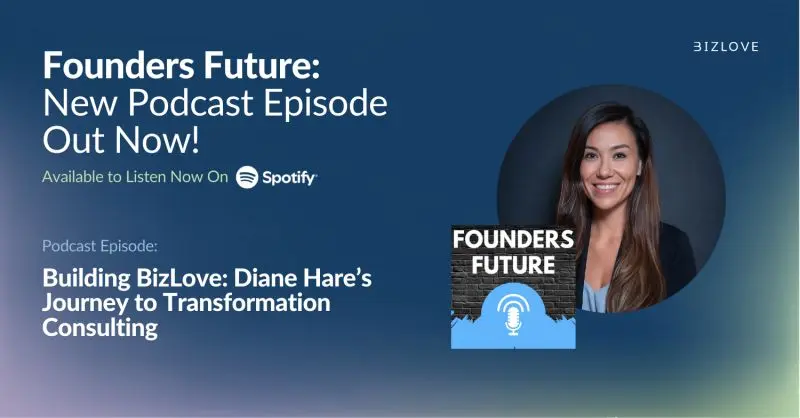 BIZLOVE

Founders Future: New Podcast Episode Out Now!

Available to Listen Now On Spotify

Podcast Episode:

Building BizLove: Diane Hare's Journey to Transformation Consulting

FOUNDERS FUTURE